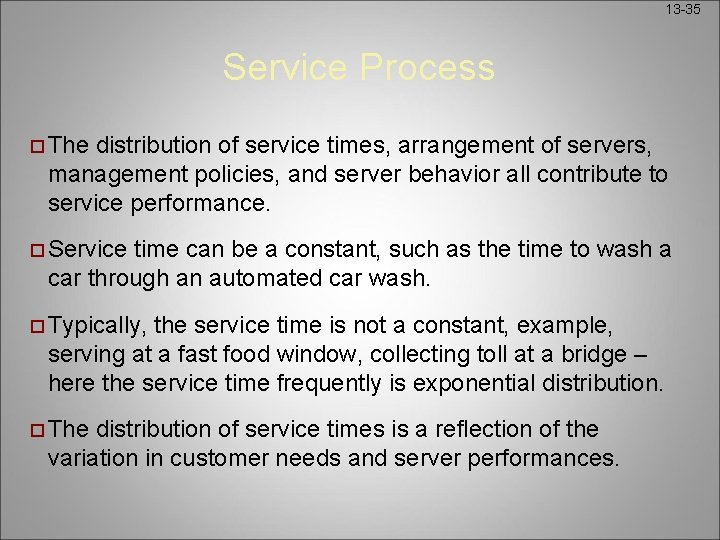 13-35

Service Process

The distribution of service times, arrangement of servers, management policies, and server behavior all contribute to service performance.

Service time can be a constant, such as the time to wash a car through an automated car wash.

Typically, the service time is not a constant, example, serving at a fast food window, collecting toll at a bridge – here the service time frequently is exponential distribution.

The distribution of service times is a reflection of the variation in customer needs and server performances.